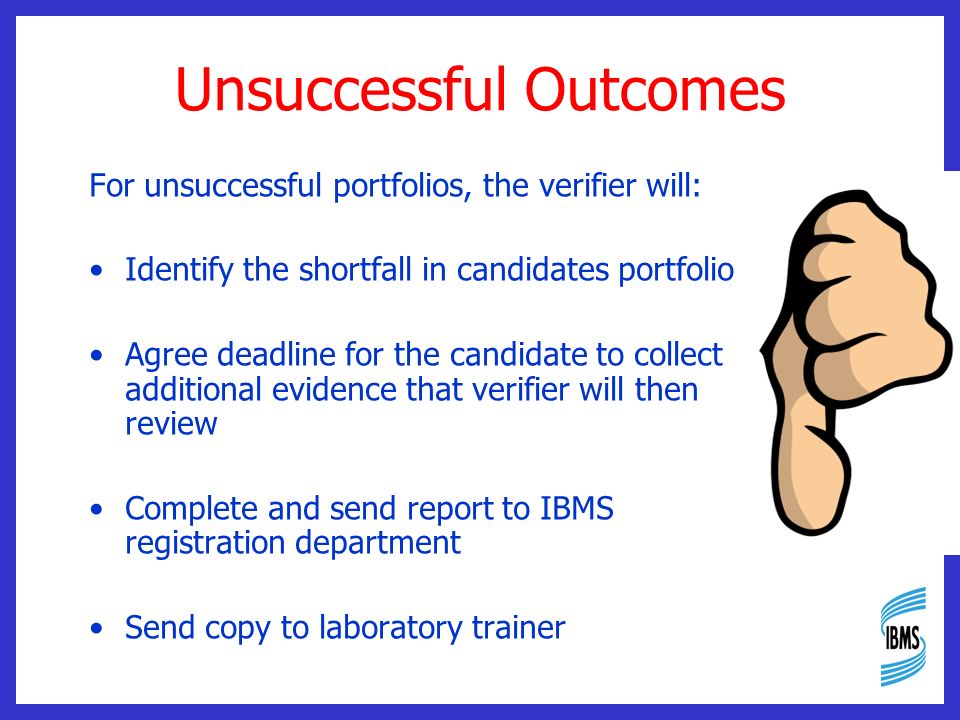 Unsuccessful Outcomes

For unsuccessful portfolios, the verifier will:

• Identify the shortfall in candidates portfolio

• Agree deadline for the candidate to collect additional evidence that verifier will then review

• Complete and send report to IBMS registration department

• Send copy to laboratory trainer

IBMS